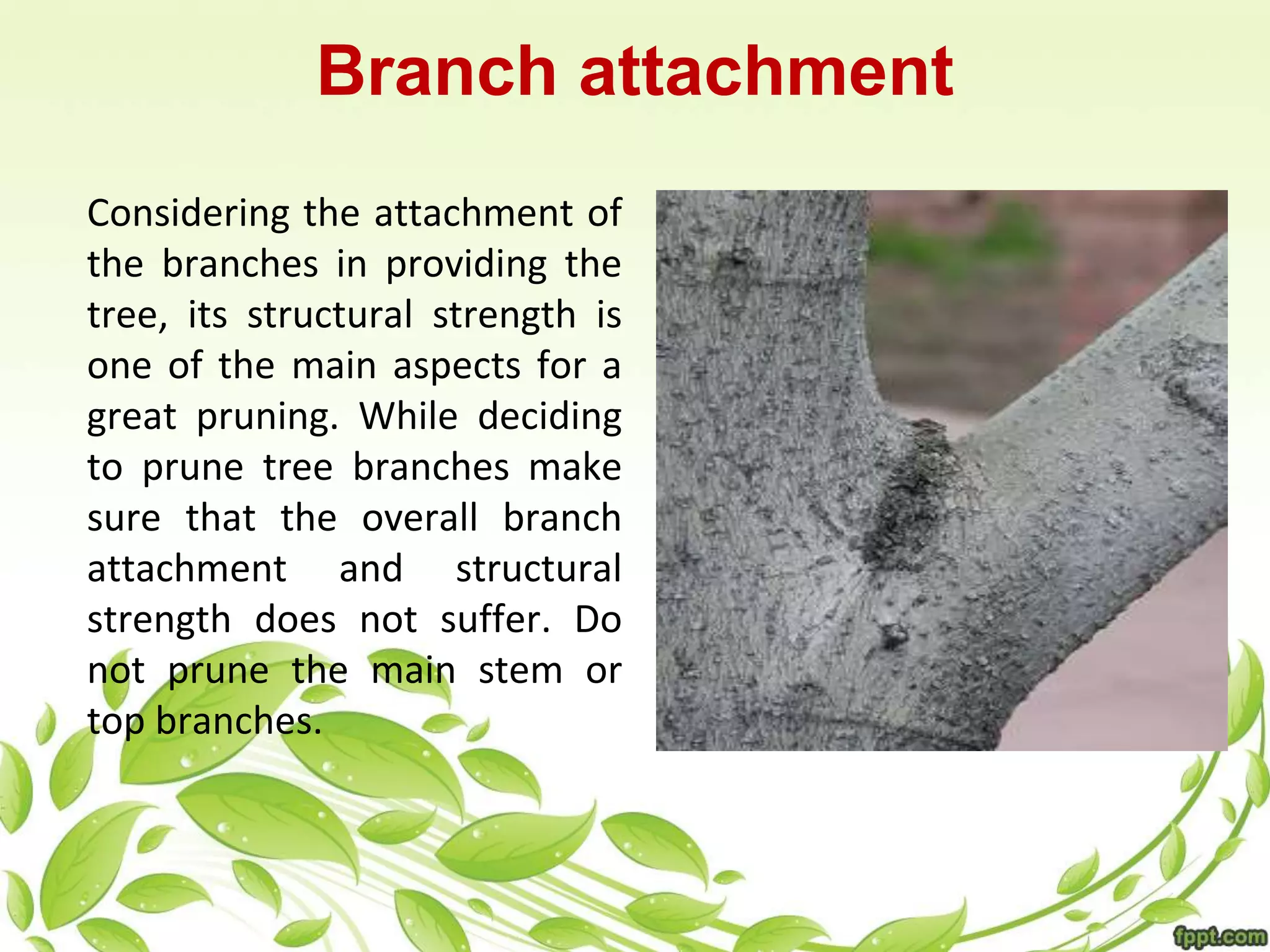 Branch attachment

Considering the attachment of the branches in providing the tree, its structural strength is one of the main aspects for a great pruning. While deciding to prune tree branches make sure that the overall branch attachment and structural strength does not suffer. Do not prune the main stem or top branches.

fppt.com